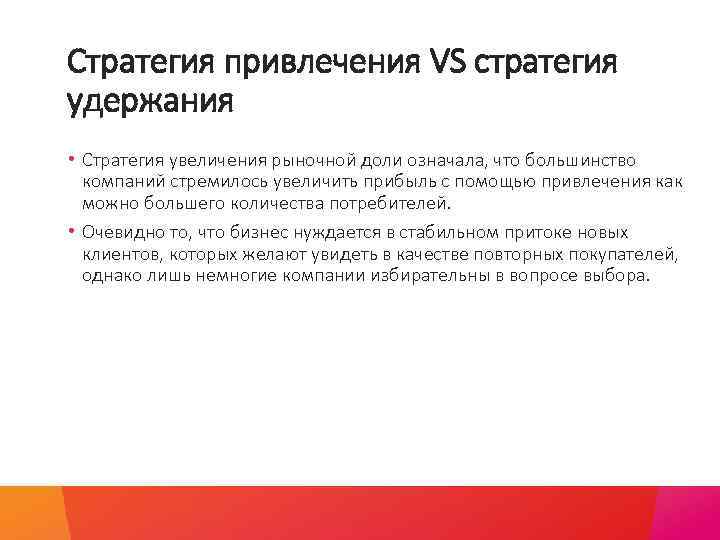 Стратегия привлечения VS стратегия удержания

• Стратегия увеличения рыночной доли означала, что большинство компаний стремилось увеличить прибыль с помощью привлечения как можно большего количества потребителей.

• Очевидно то, что бизнес нуждается в стабильном притоке новых клиентов, которых желают увидеть в качестве повторных покупателей, однако лишь немногие компании избирательны в вопросе выбора.